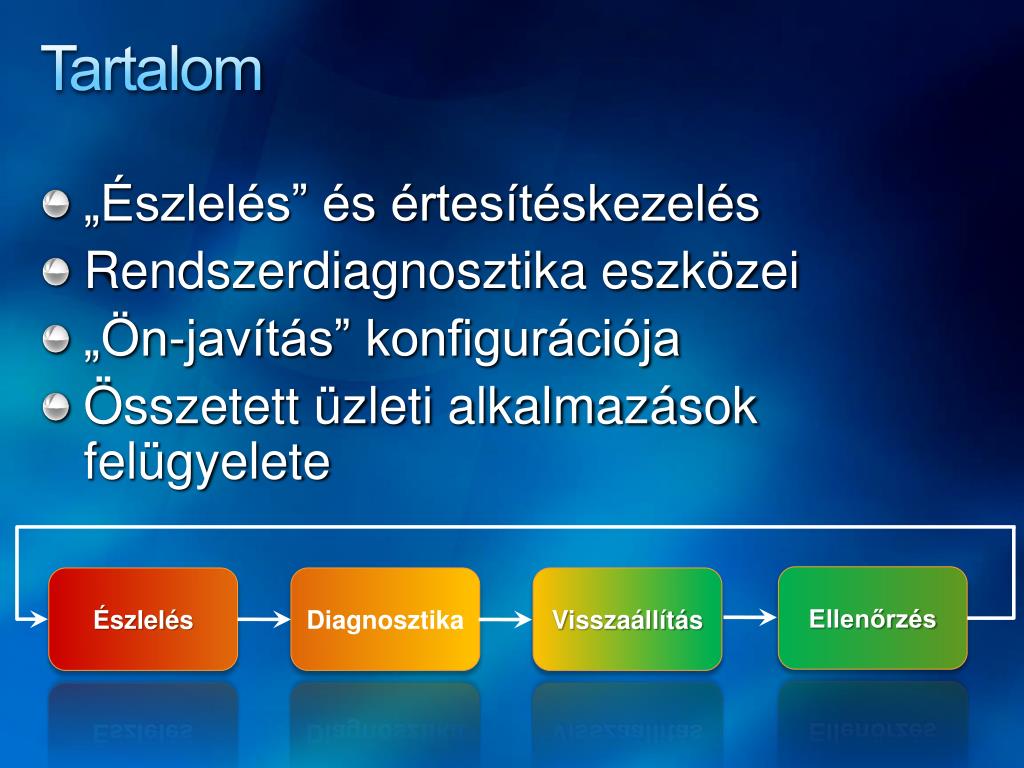 Tartalom

„Észlelés” és értesítéskezelés

Rendszerdiagnosztika eszközei

„Ön-javítás” konfigurációja

Összetett üzleti alkalmazások felügyelete

Észlelés

Diagnosztika

Visszaállítás

Ellenőrzés